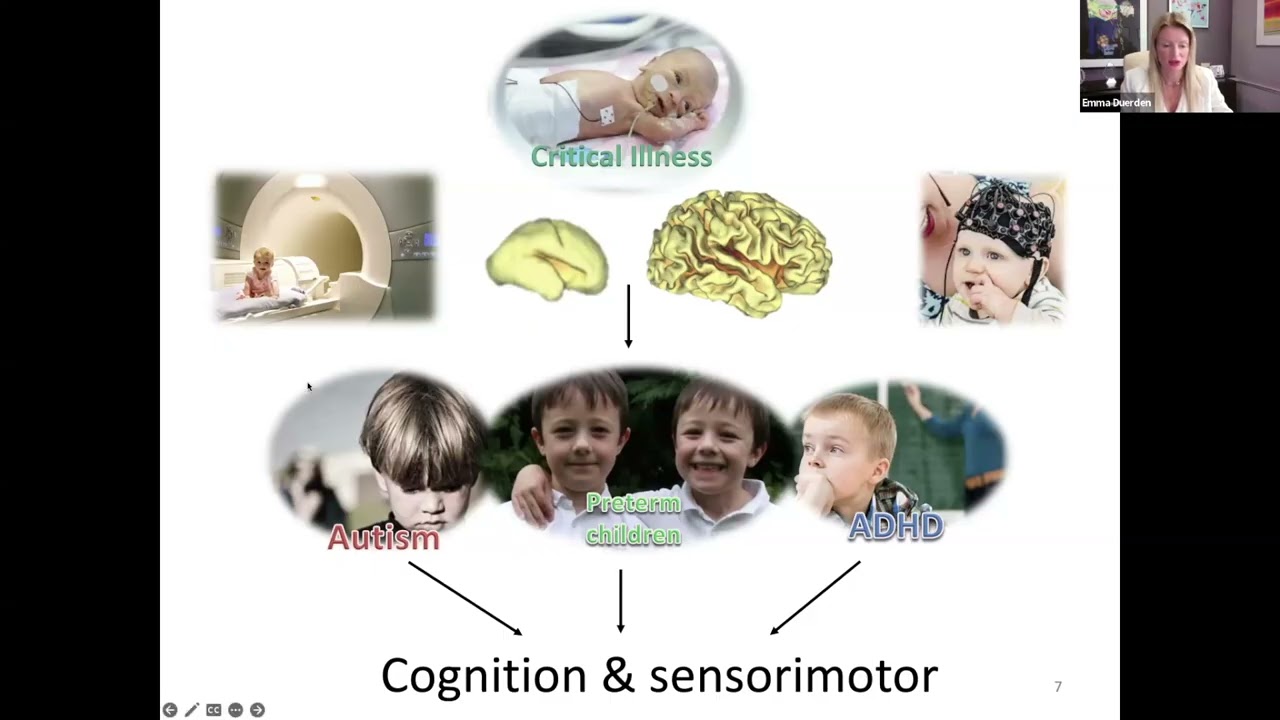 Emma Duerden

Critical Illness

Autism

Preterm children

ADHD

Cognition & sensorimotor

7